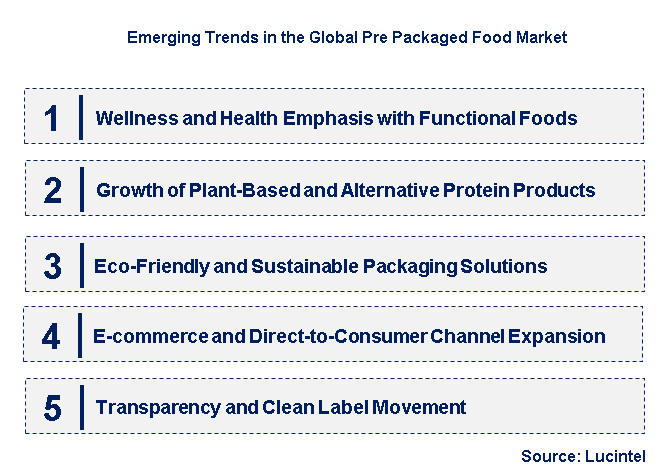 Emerging Trends in the Global Pre Packaged Food Market

1 Wellness and Health Emphasis with Functional Foods

2 Growth of Plant-Based and Alternative Protein Products

3 Eco-Friendly and Sustainable Packaging Solutions

4 E-commerce and Direct-to-Consumer Channel Expansion

5 Transparency and Clean Label Movement

Source: Lucintel